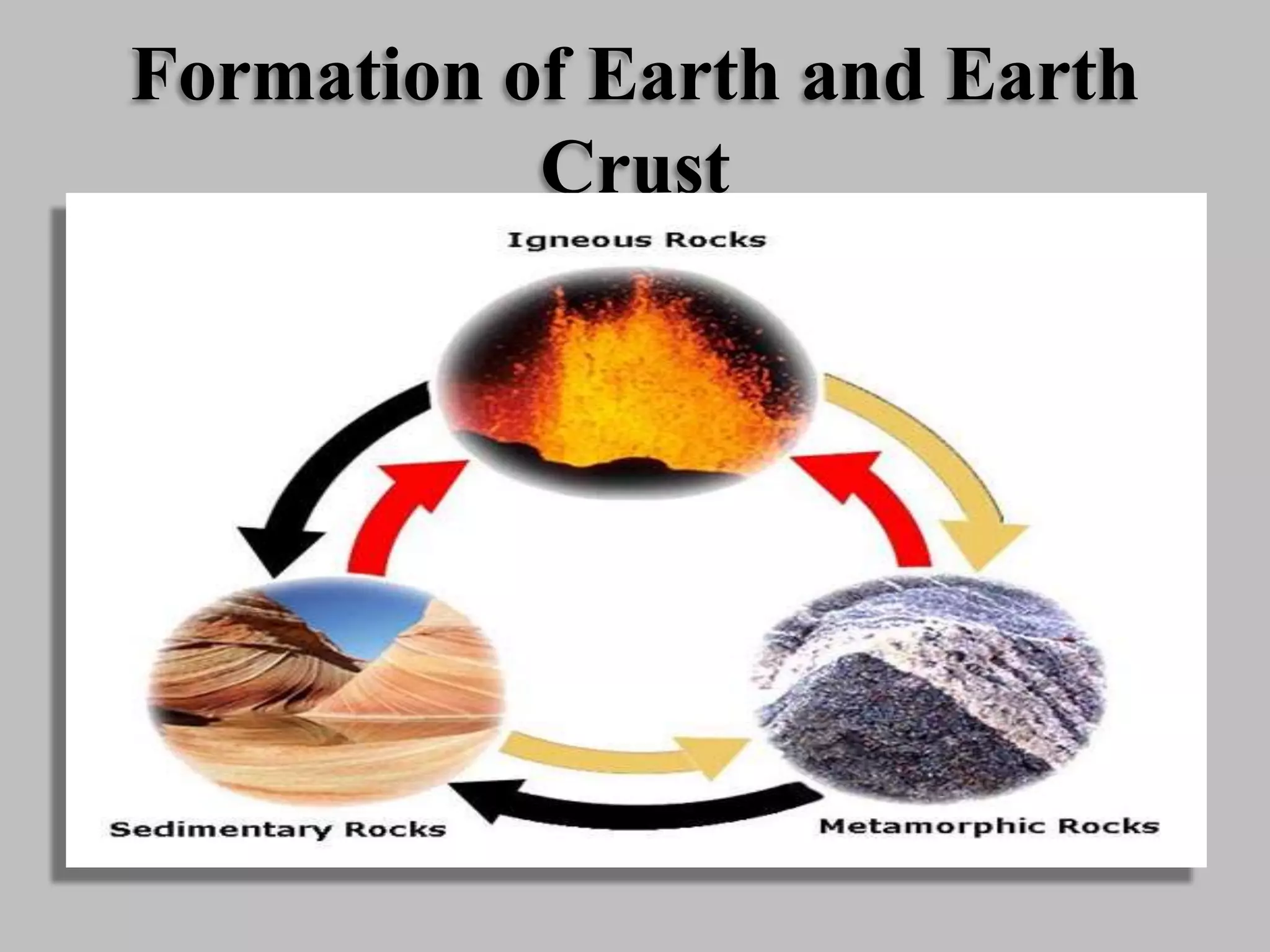 Formation of Earth and Earth Crust

Igneous Rocks

Sedimentary Rocks

Metamorphic Rocks